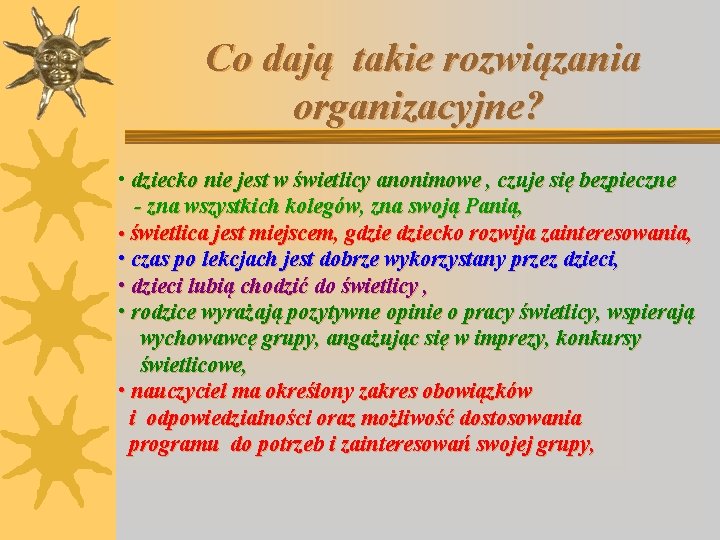 Co dają takie rozwiązania organizacyjne?

• dziecko nie jest w świetlicy anonimowe , czuje się bezpieczne - zna wszystkich kolegów, zna swoją Panią,
• świetlica jest miejscem, gdzie dziecko rozwija zainteresowania,
• czas po lekcjach jest dobrze wykorzystany przez dzieci,
• dzieci lubią chodzić do świetlicy ,
• rodzice wyrażają pozytywne opinie o pracy świetlicy, wspierają wychowawcę grupy, angażując się w imprezy, konkursy świetlicowe,
• nauczyciel ma określony zakres obowiązków i odpowiedzialności oraz możliwość dostosowania programu do potrzeb i zainteresowań swojej grupy,